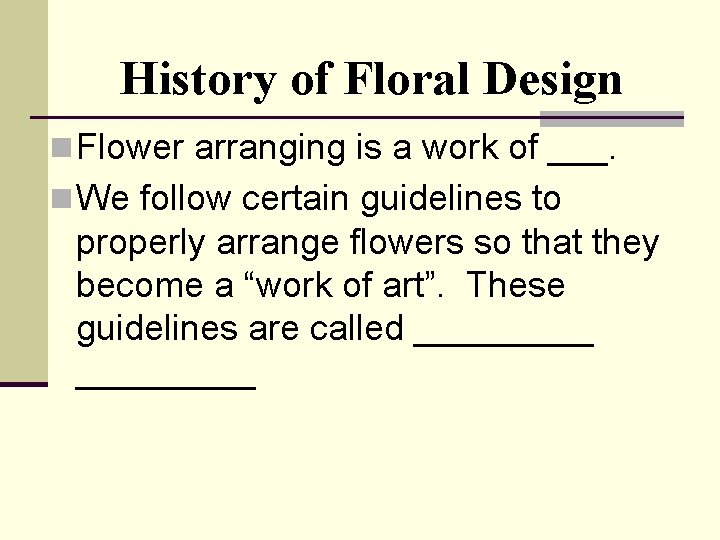 History of Floral Design

Flower arranging is a work of ___.

We follow certain guidelines to properly arrange flowers so that they become a “work of art”. These guidelines are called _________ _________